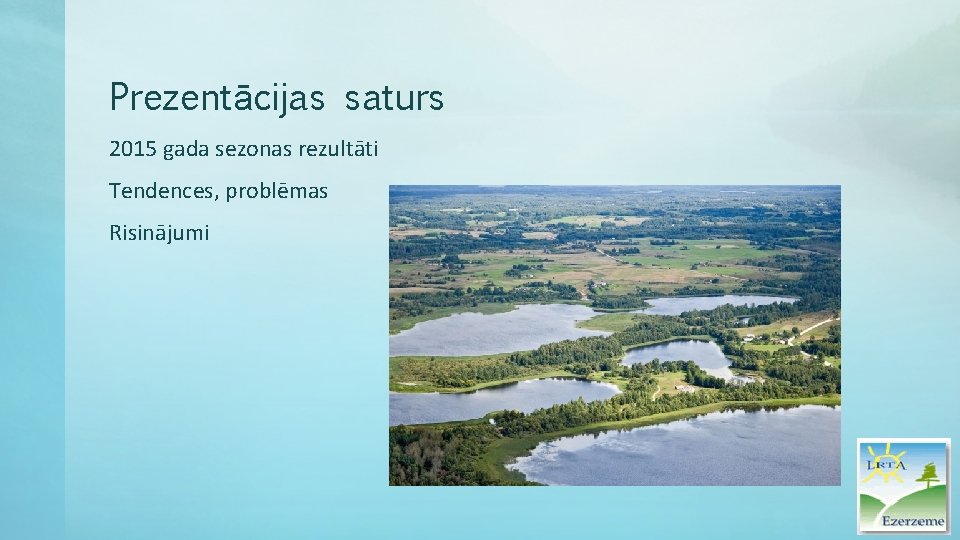 Prezentācijas saturs

2015 gada sezonas rezultāti

Tendences, problēmas

Risinājumi

LRTA

Ezerzeme